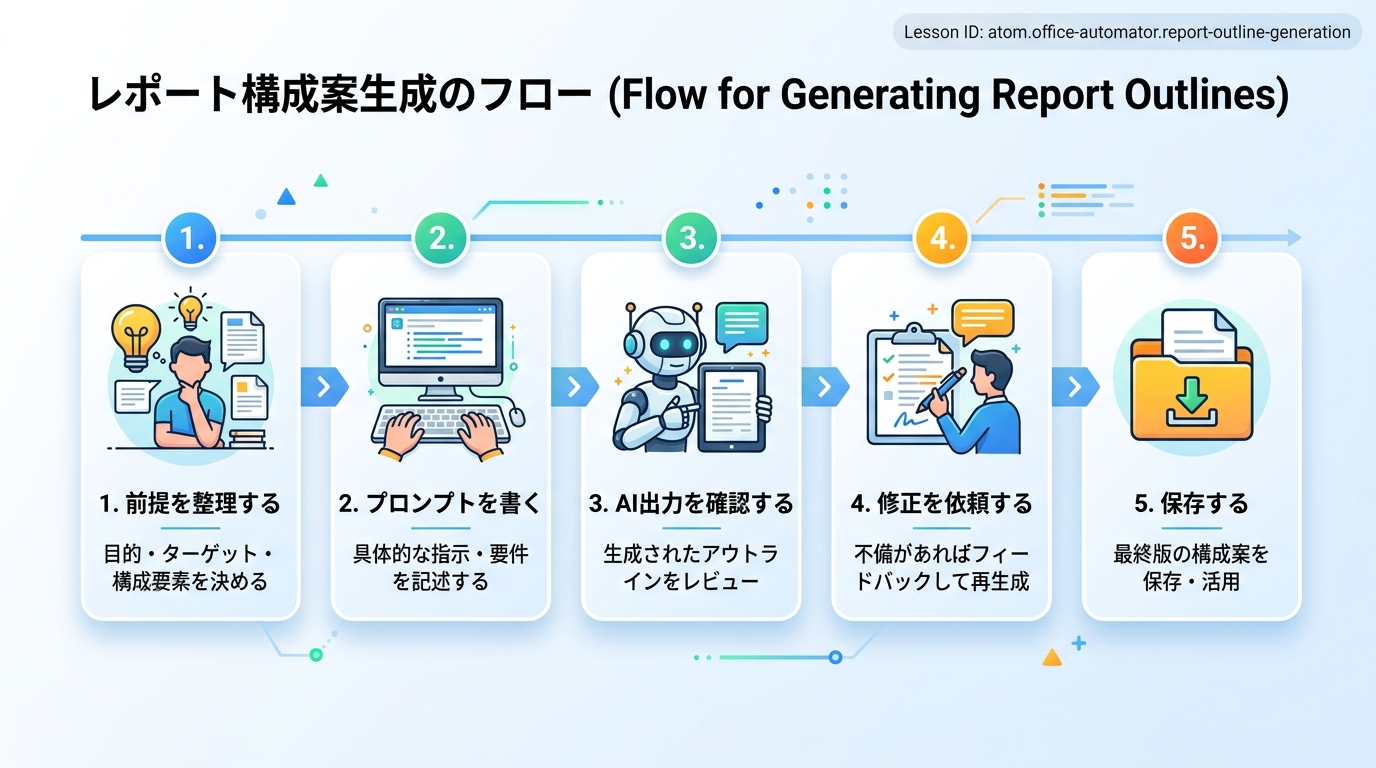 Lesson ID: atom.office-automator.report-outline-generation

レポート構成案生成のフロー (Flow for Generating Report Outlines)

1.

1. 前提を整理する

目的・ターゲット・構成要素を決める

2.

2. プロンプトを書く

具体的な指示・要件を記述する

3.

3. AI出力を確認する

生成されたアウトラインをレビュー

4.

4. 修正を依頼する

不備があればフィードバックして再生成

5.

5. 保存する

最終版の構成案を保存・活用